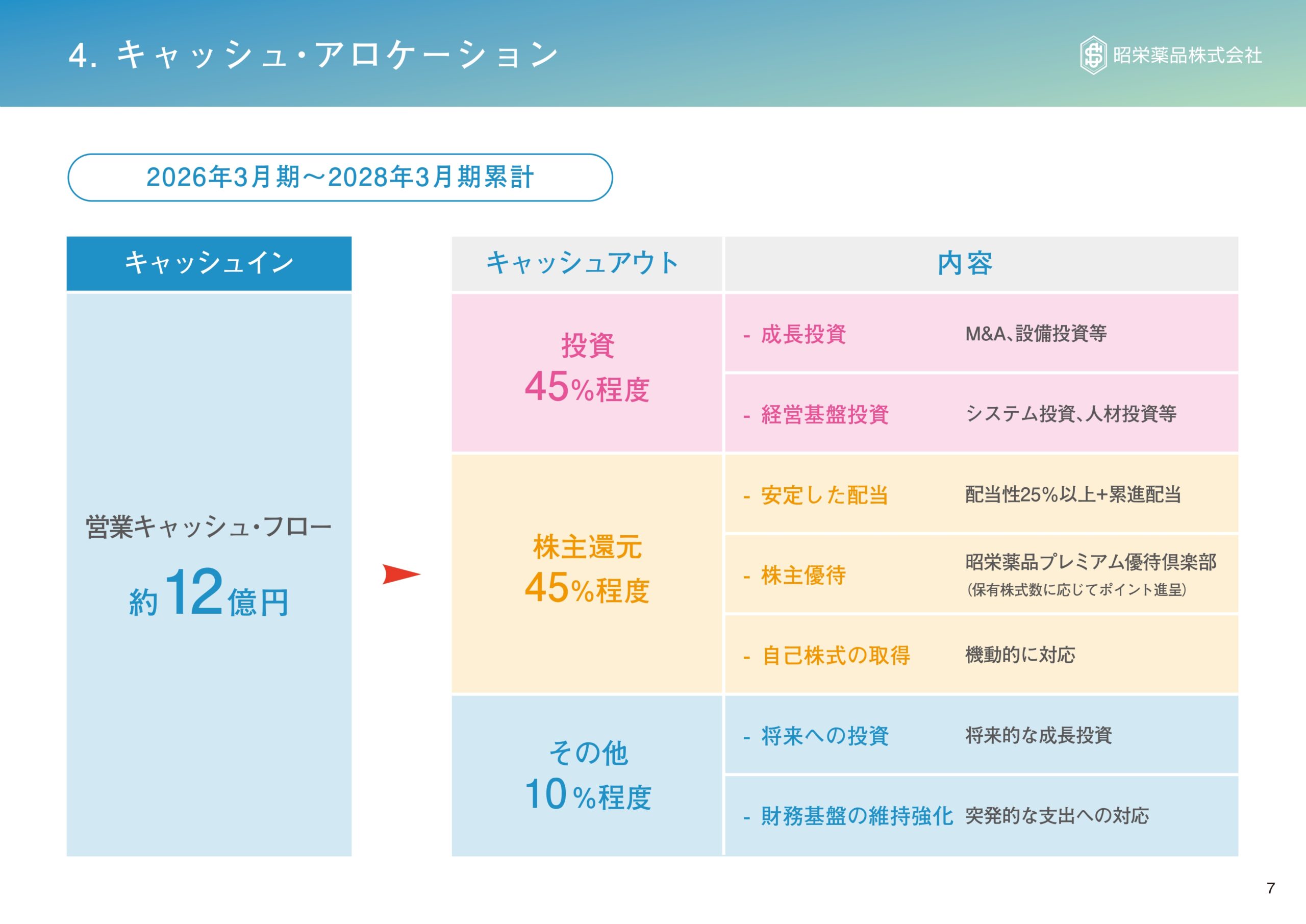 4. キャッシュ・アロケーション

昭栄薬品株式会社

2026年3月期～2028年3月期累計

キャッシュイン

営業キャッシュ・フロー

約12億円

| キャッシュアウト | 内容 | |
|---|---|---|
| 投資 45%程度 | - 成長投資 | M&A、設備投資等 |
| | - 経営基盤投資 | システム投資、人材投資等 |
| 株主還元 45%程度 | - 安定した配当 | 配当性25%以上+累進配当 |
| | - 株主優待 | 昭栄薬品プレミアム優待倶楽部 (保有株式数に応じてポイント進呈) |
| | - 自己株式の取得 | 機動的に対応 |
| その他 10%程度 | - 将来への投資 | 将来的な成長投資 |
| | - 財務基盤の維持強化 | 突発的な支出への対応 |

7